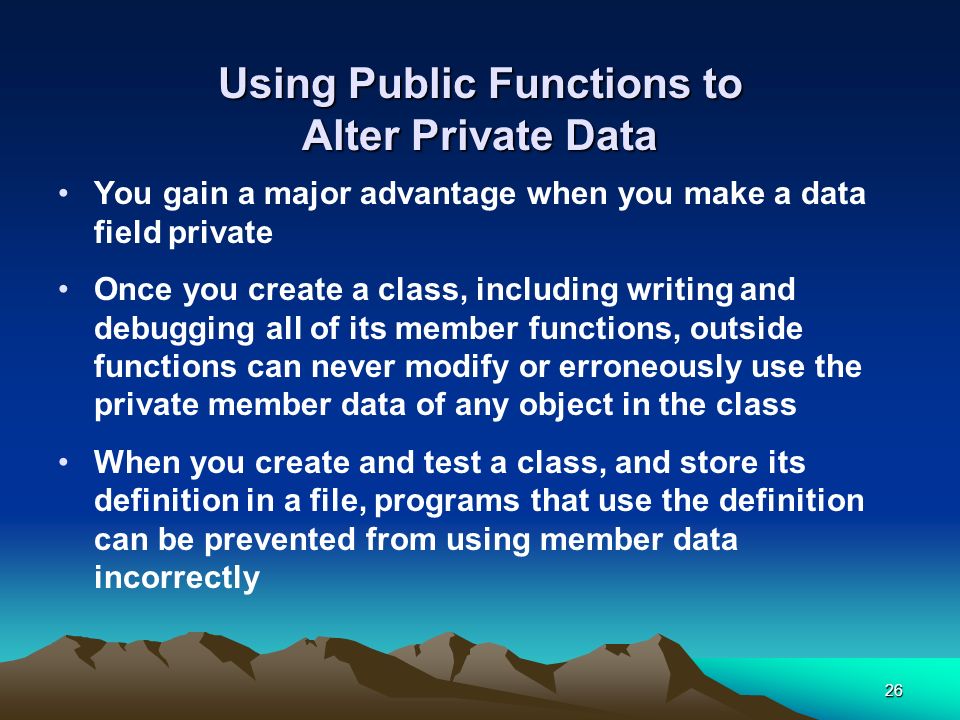 Using Public Functions to Alter Private Data

• You gain a major advantage when you make a data field private

• Once you create a class, including writing and debugging all of its member functions, outside functions can never modify or erroneously use the private member data of any object in the class

• When you create and test a class, and store its definition in a file, programs that use the definition can be prevented from using member data incorrectly

26